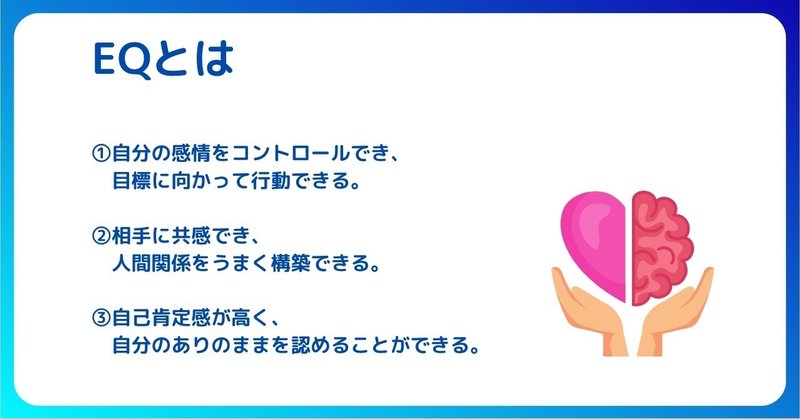 EQとは

①自分の感情をコントロールでき、目標に向かって行動できる。

②相手に共感でき、人間関係をうまく構築できる。

③自己肯定感が高く、自分のありのままを認めることができる。